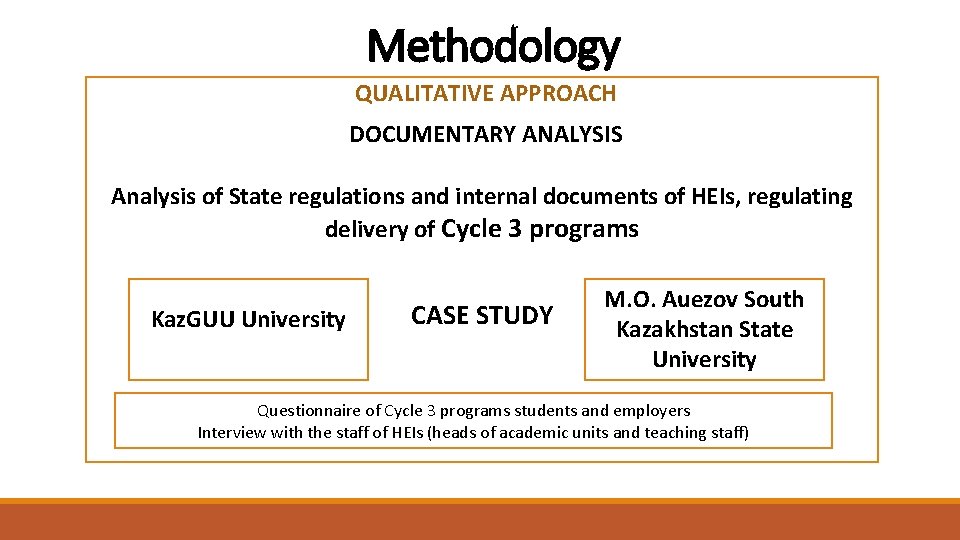 Methodology

QUALITATIVE APPROACH

DOCUMENTARY ANALYSIS

Analysis of State regulations and internal documents of HEIs, regulating delivery of Cycle 3 programs

KazGUU University

CASE STUDY

M.O. Auezov South Kazakhstan State University

Questionnaire of Cycle 3 programs students and employers
Interview with the staff of HEIs (heads of academic units and teaching staff)